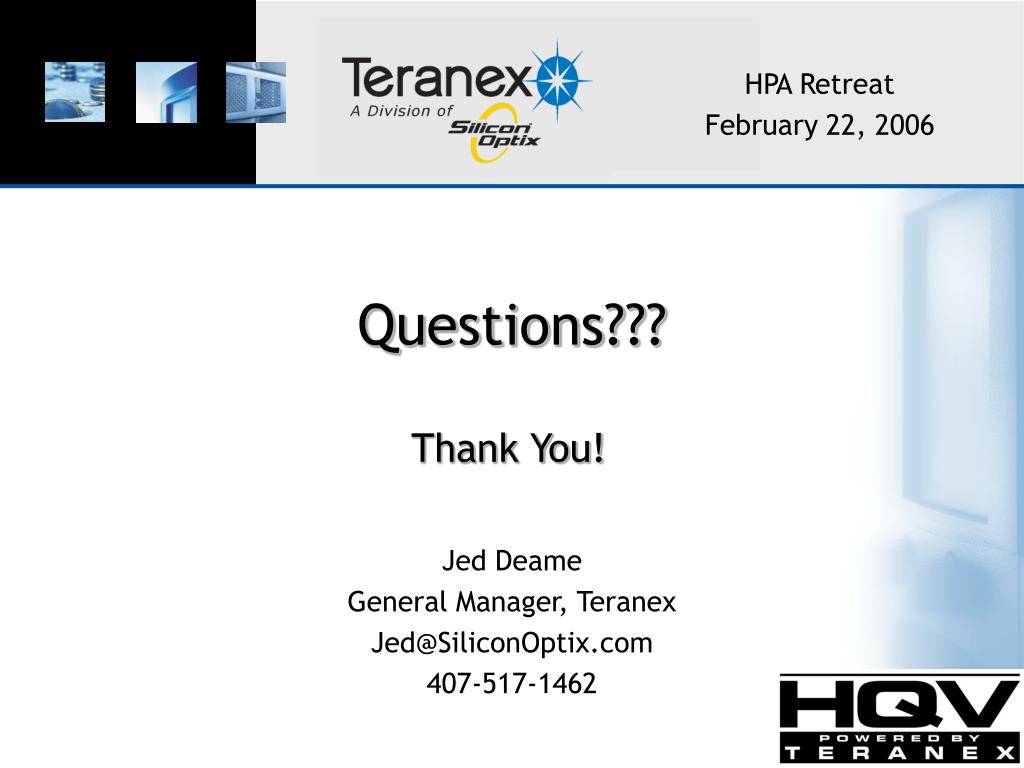 Teranex
A Division of
Silicon Optix

HPA Retreat
February 22, 2006

Questions???

Thank You!

Jed Deame
General Manager, Teranex
Jed@SiliconOptix.com
407-517-1462

HQV
POWERED BY
TERANEX